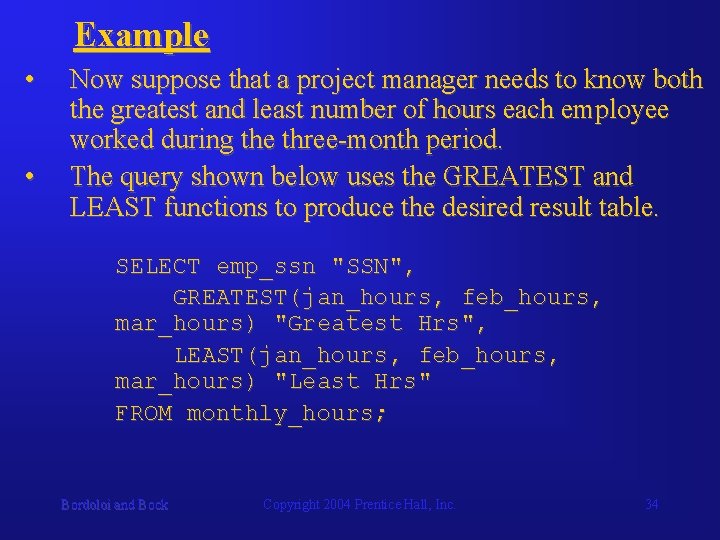 Example

• Now suppose that a project manager needs to know both the greatest and least number of hours each employee worked during the three-month period.

• The query shown below uses the GREATEST and LEAST functions to produce the desired result table.

SELECT emp_ssn "SSN",
GREATEST(jan_hours, feb_hours, mar_hours) "Greatest Hrs",
LEAST(jan_hours, feb_hours, mar_hours) "Least Hrs"
FROM monthly_hours;

Bordoloi and Bock

Copyright 2004 Prentice Hall, Inc.

34